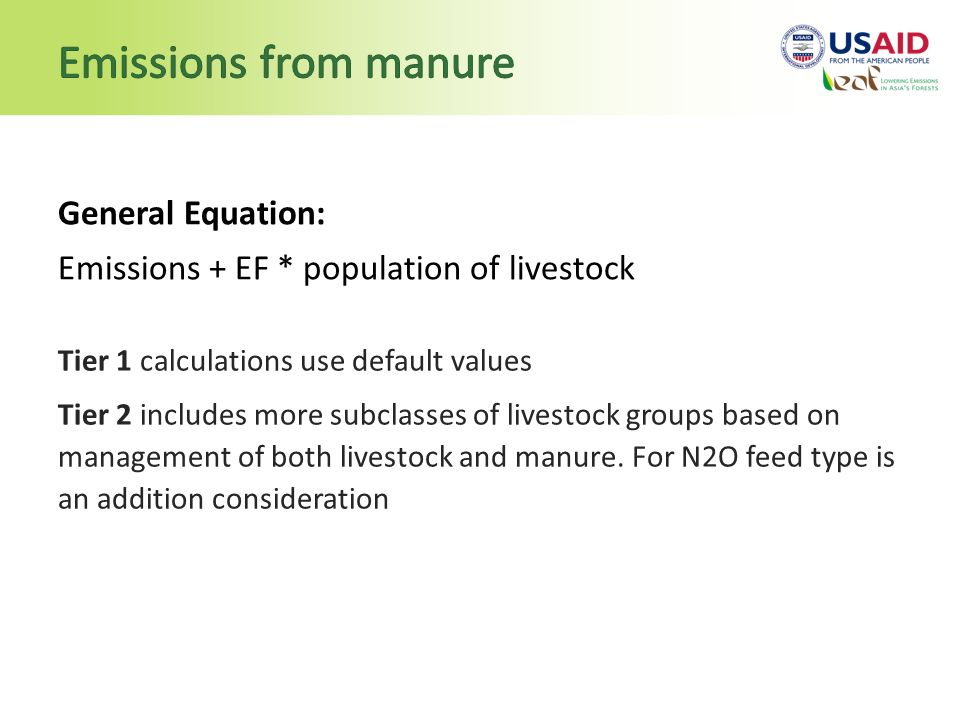 Emissions from manure

USAID
FROM THE AMERICAN PEOPLE
leaf
LOWERING EMISSIONS IN ASIA'S FORESTS

General Equation:

Emissions + EF * population of livestock

Tier 1 calculations use default values

Tier 2 includes more subclasses of livestock groups based on management of both livestock and manure. For N2O feed type is an addition consideration